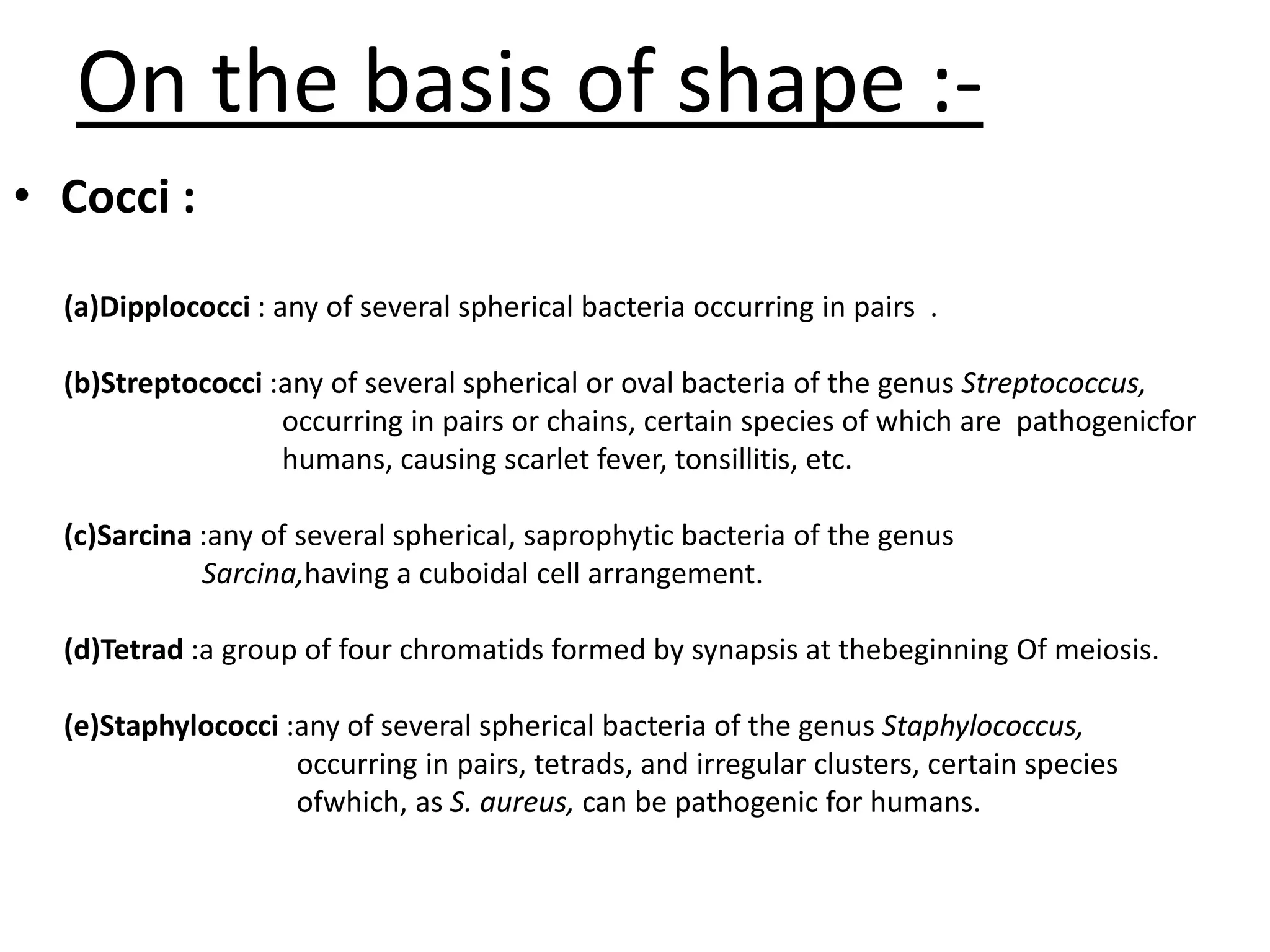 On the basis of shape :-

• Cocci :

(a)Dipplococci : any of several spherical bacteria occurring in pairs .

(b)Streptococci :any of several spherical or oval bacteria of the genus Streptococcus, occurring in pairs or chains, certain species of which are pathogenicfor humans, causing scarlet fever, tonsillitis, etc.

(c)Sarcina :any of several spherical, saprophytic bacteria of the genus Sarcina,having a cuboidal cell arrangement.

(d)Tetrad :a group of four chromatids formed by synapsis at thebeginning Of meiosis.

(e)Staphylococci :any of several spherical bacteria of the genus Staphylococcus, occurring in pairs, tetrads, and irregular clusters, certain species ofwhich, as S. aureus, can be pathogenic for humans.